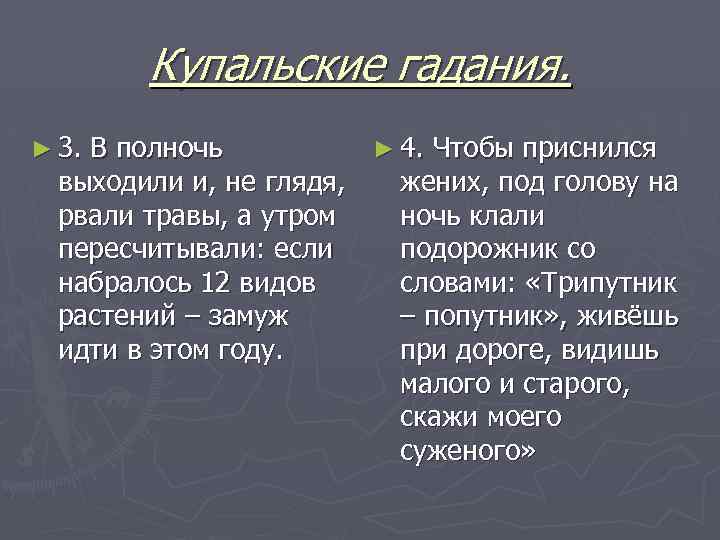 Купальские гадания.

► 3. В полночь выходили и, не глядя, рвали травы, а утром пересчитывали: если набралось 12 видов растений – замуж идти в этом году.

► 4. Чтобы приснился жених, под голову на ночь клали подорожник со словами: «Трипутник – попутник», живёшь при дороге, видишь малого и старого, скажи моего суженого»